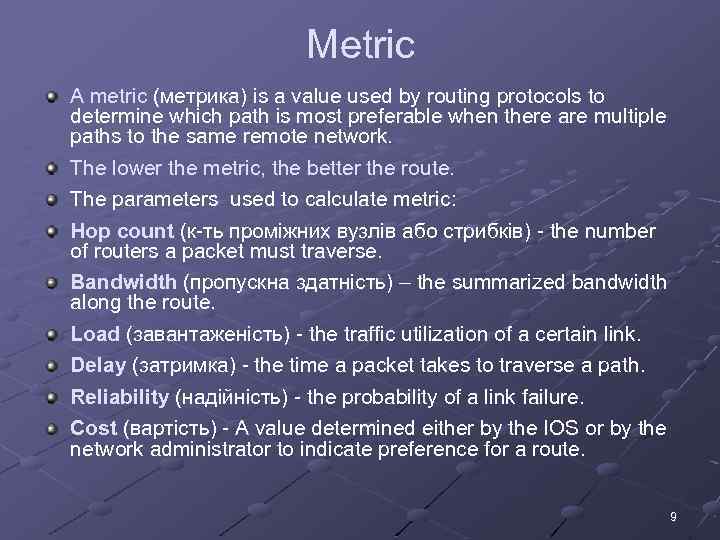 Metric

A metric (метрика) is a value used by routing protocols to determine which path is most preferable when there are multiple paths to the same remote network.

The lower the metric, the better the route.

The parameters used to calculate metric:

Hop count (к-ть проміжних вузлів або стрибків) - the number of routers a packet must traverse.

Bandwidth (пропускна здатність) – the summarized bandwidth along the route.

Load (завантаженість) - the traffic utilization of a certain link.

Delay (затримка) - the time a packet takes to traverse a path.

Reliability (надійність) - the probability of a link failure.

Cost (вартість) - A value determined either by the IOS or by the network administrator to indicate preference for a route.

9